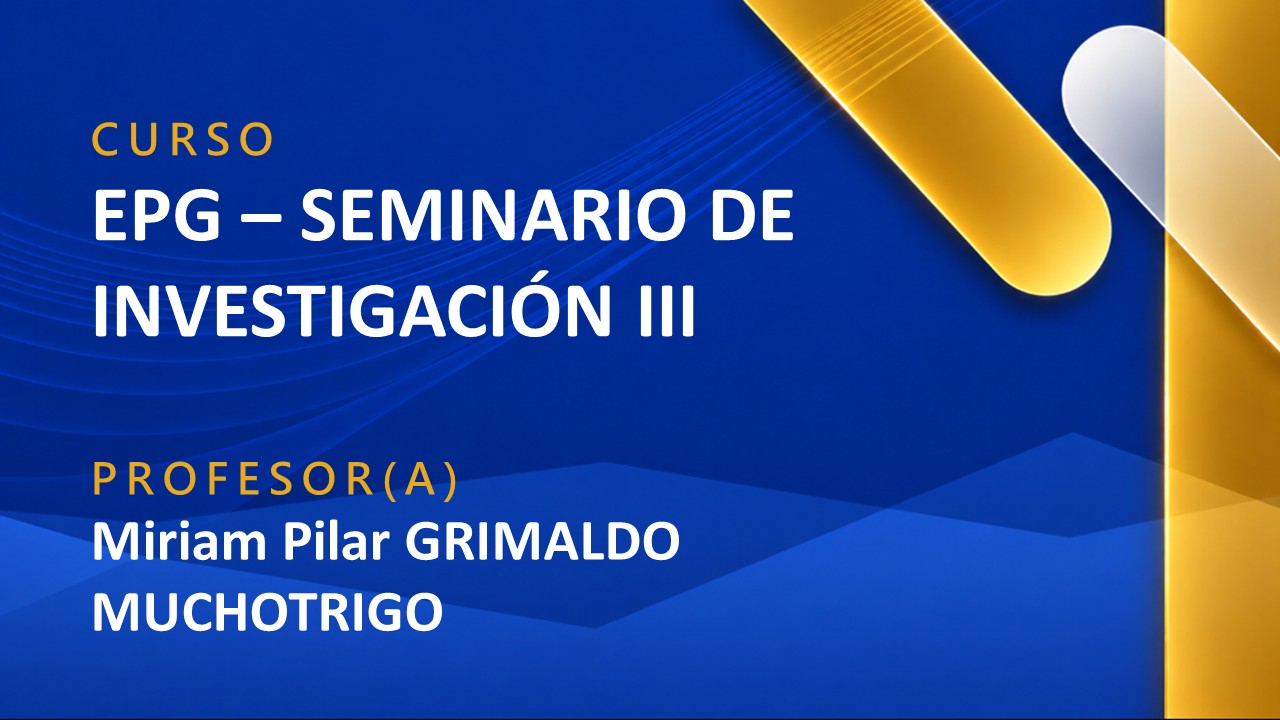 CURSO
EPG – SEMINARIO DE INVESTIGACIÓN III

PROFESOR(A)
Miriam Pilar GRIMALDO MUCHOTRIGO